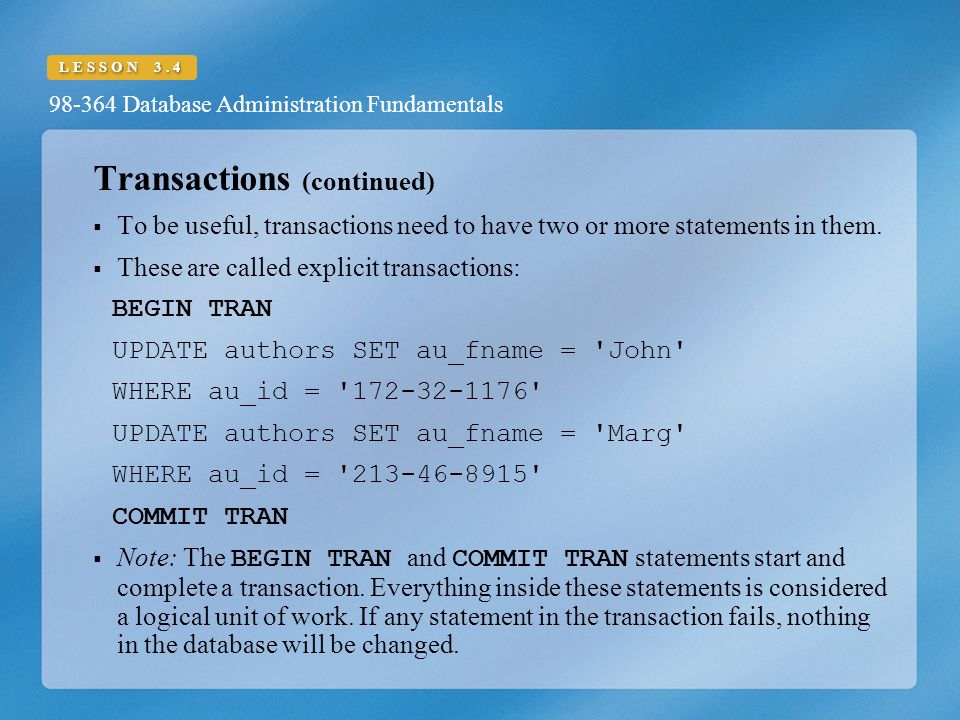 LESSON 3.4

98-364 Database Administration Fundamentals

Transactions (continued)

▪ To be useful, transactions need to have two or more statements in them.

▪ These are called explicit transactions:

BEGIN TRAN

UPDATE authors SET au_fname = 'John'

WHERE au_id = '172-32-1176'

UPDATE authors SET au_fname = 'Marg'

WHERE au_id = '213-46-8915'

COMMIT TRAN

▪ Note: The BEGIN TRAN and COMMIT TRAN statements start and complete a transaction. Everything inside these statements is considered a logical unit of work. If any statement in the transaction fails, nothing in the database will be changed.